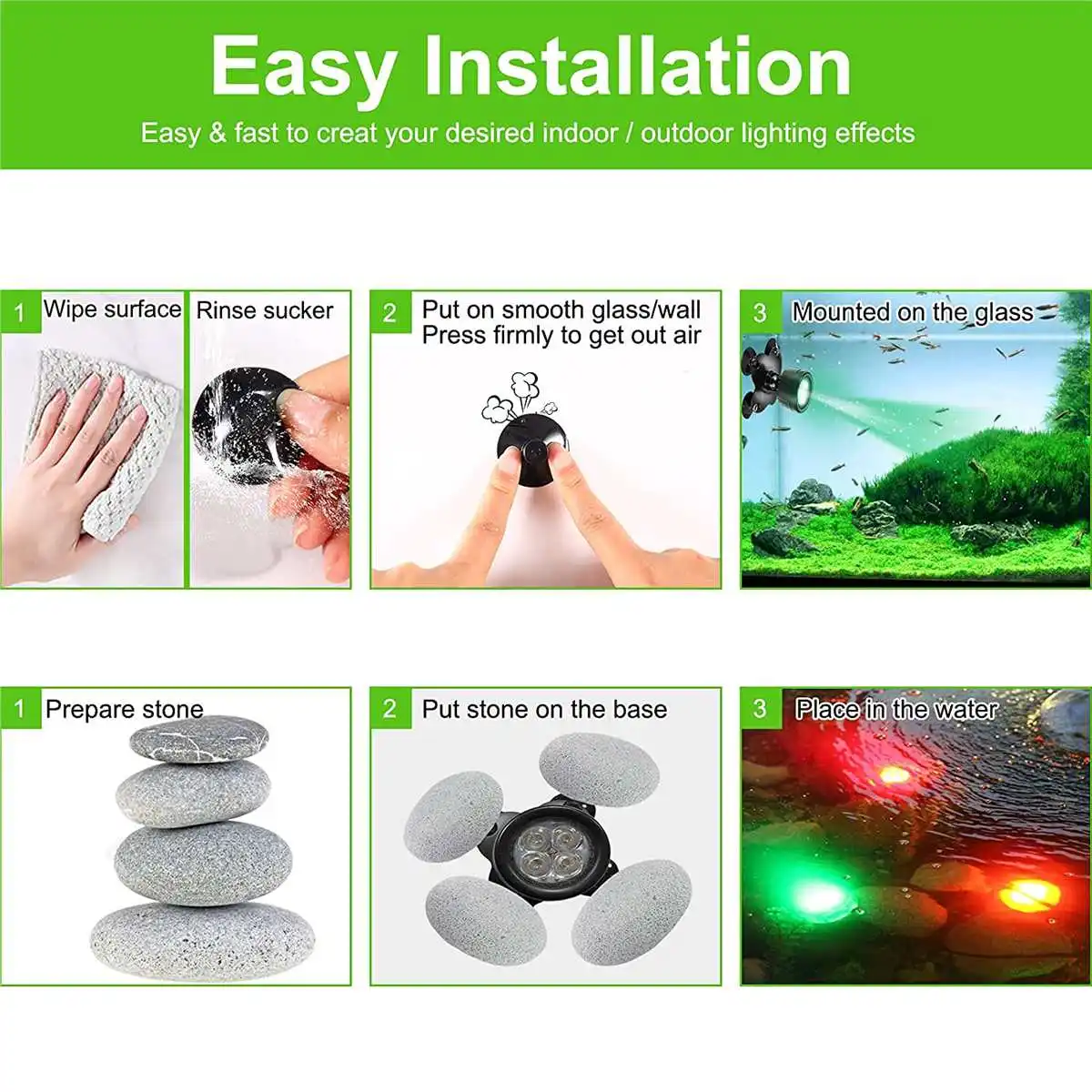 Easy Installation

Easy & fast to creat your desired indoor / outdoor lighting effects

1 Wipe surface

Rinse sucker

2 Put on smooth glass/wall
Press firmly to get out air

3 Mounted on the glass

1 Prepare stone

2 Put stone on the base

3 Place in the water